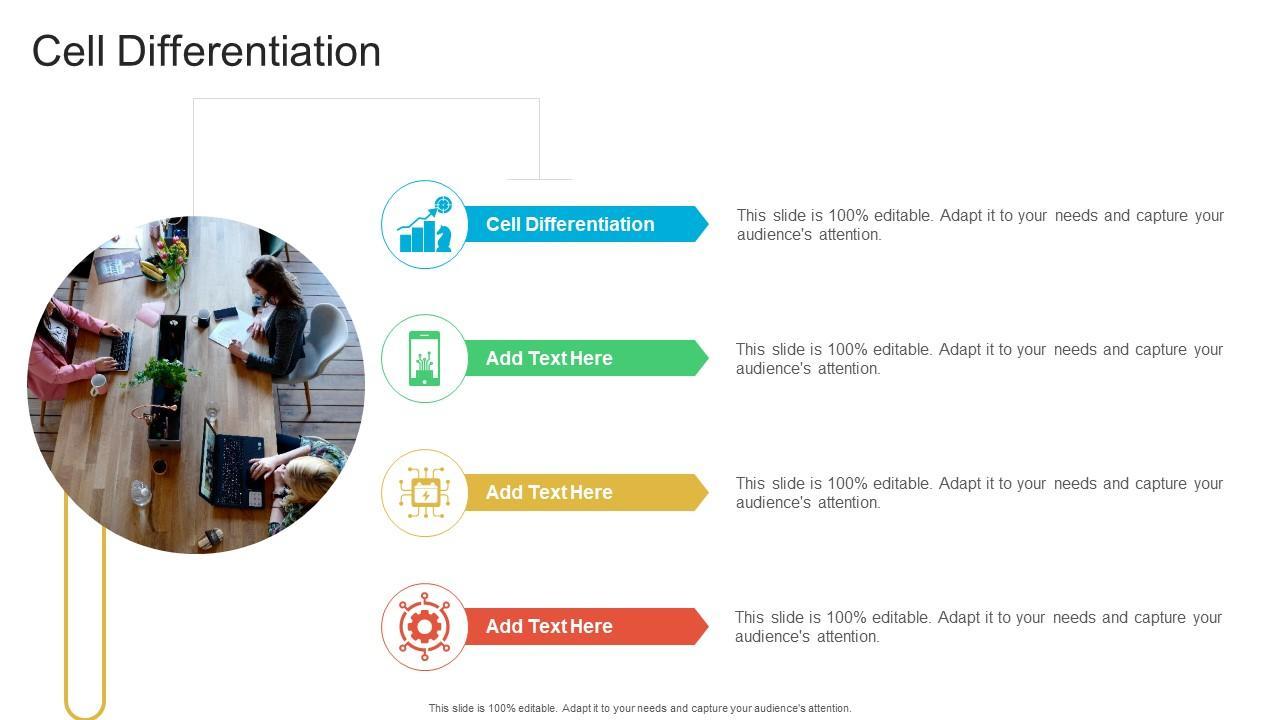 Cell Differentiation

Cell Differentiation

This slide is 100% editable. Adapt it to your needs and capture your audience's attention.

Add Text Here

This slide is 100% editable. Adapt it to your needs and capture your audience's attention.

Add Text Here

This slide is 100% editable. Adapt it to your needs and capture your audience's attention.

Add Text Here

This slide is 100% editable. Adapt it to your needs and capture your audience's attention.

This slide is 100% editable. Adapt it to your needs and capture your audience's attention.